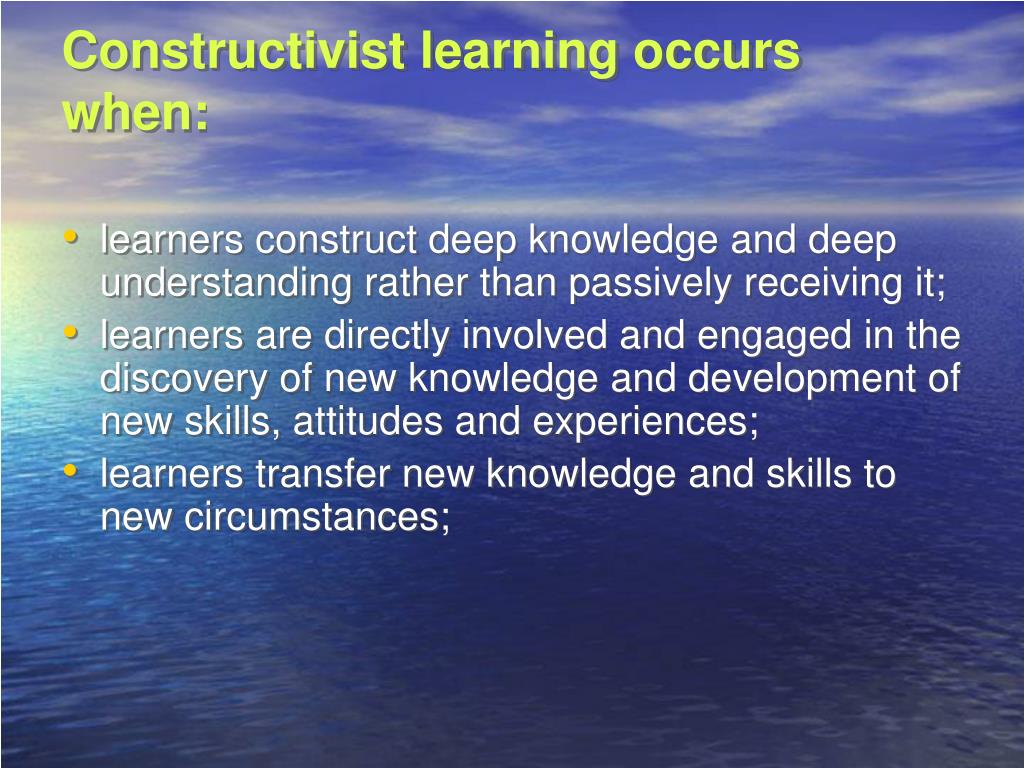 Constructivist learning occurs when:

• learners construct deep knowledge and deep understanding rather than passively receiving it;
• learners are directly involved and engaged in the discovery of new knowledge and development of new skills, attitudes and experiences;
• learners transfer new knowledge and skills to new circumstances;